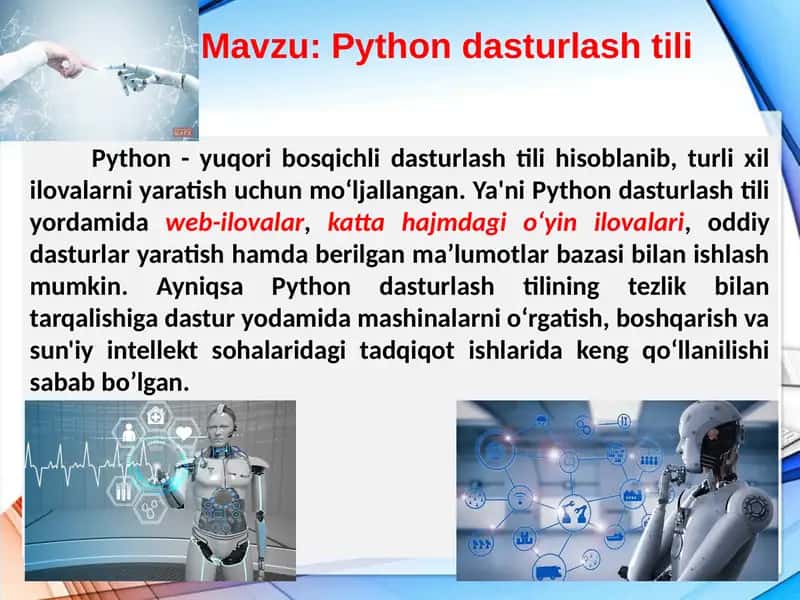 Mavzu: Python dasturlash tili

Python - yuqori bosqichli dasturlash tili hisoblanib, turli xil ilovalarni yaratish uchun mo‘ljallangan. Ya'ni Python dasturlash tili yordamida web-ilovalar, katta hajmdagi o‘yin ilovalari, oddiy dasturlar yaratish hamda berilgan ma’lumotlar bazasi bilan ishlash mumkin. Ayniqsa Python dasturlash tilining tezlik bilan tarqalishiga dastur yodamida mashinalarni o‘rgatish, boshqarish va sun'iy intellekt sohalaridagi tadqiqot ishlarida keng qo‘llanilishi sabab bo’lgan.